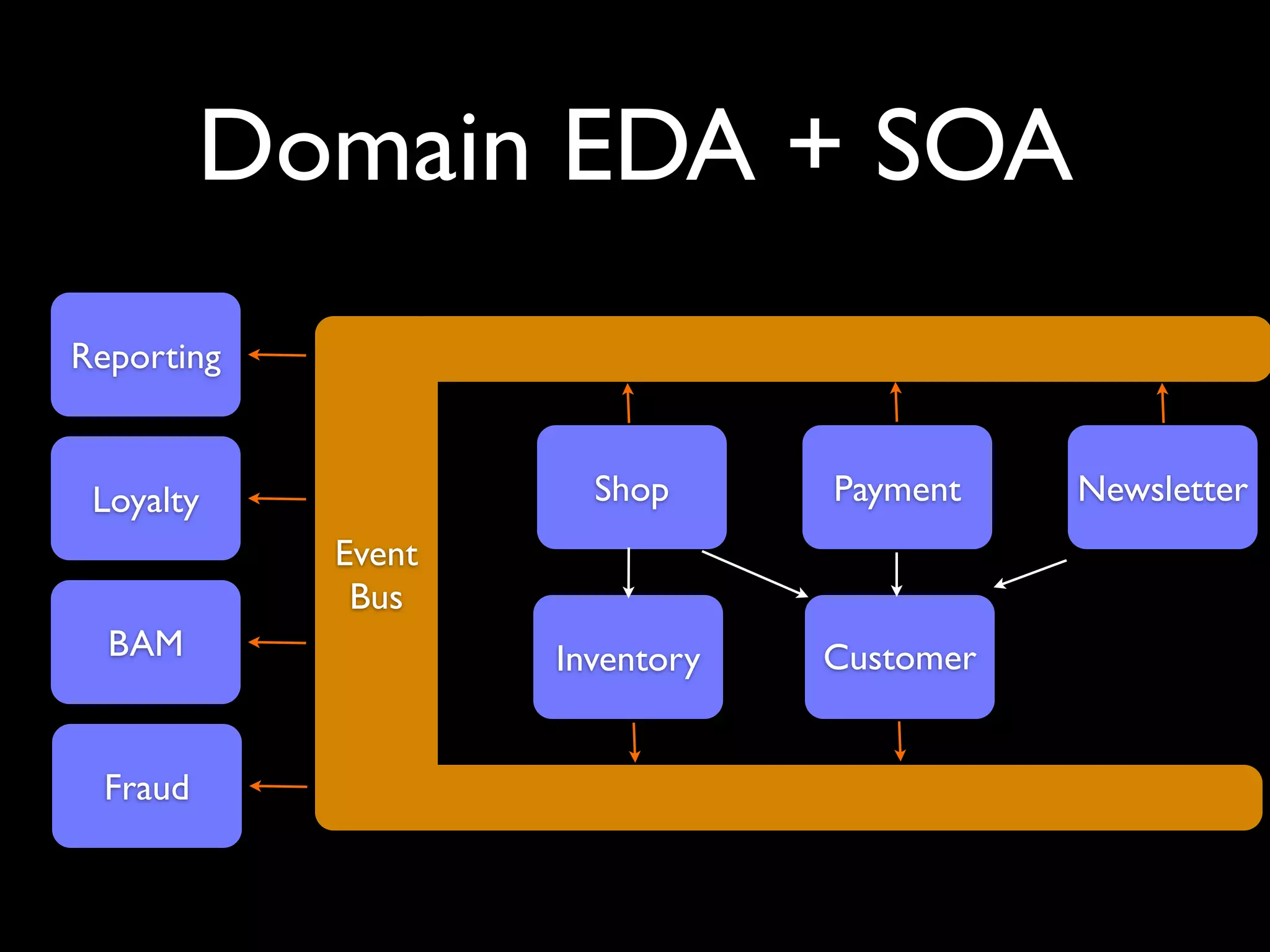 Domain EDA + SOA

Reporting

Loyalty

BAM

Fraud

Event Bus

Shop

Payment

Newsletter

Inventory

Customer